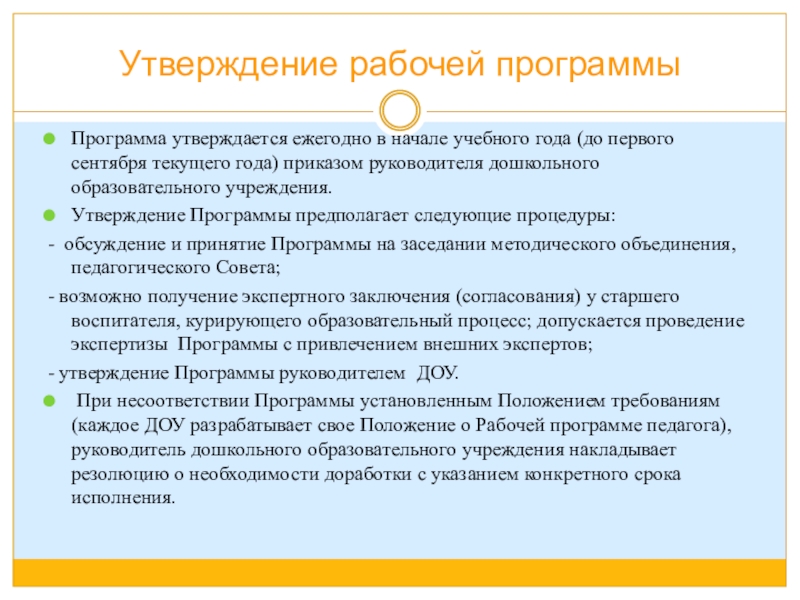 Утверждение рабочей программы

Программа утверждается ежегодно в начале учебного года (до первого сентября текущего года) приказом руководителя дошкольного образовательного учреждения.

Утверждение Программы предполагает следующие процедуры:

- обсуждение и принятие Программы на заседании методического объединения, педагогического Совета;

- возможно получение экспертного заключения (согласования) у старшего воспитателя, курирующего образовательный процесс; допускается проведение экспертизы Программы с привлечением внешних экспертов;

- утверждение Программы руководителем ДОУ.

При несоответствии Программы установленным Положением требованиям (каждое ДОУ разрабатывает свое Положение о Рабочей программе педагога), руководитель дошкольного образовательного учреждения накладывает резолюцию о необходимости доработки с указанием конкретного срока исполнения.